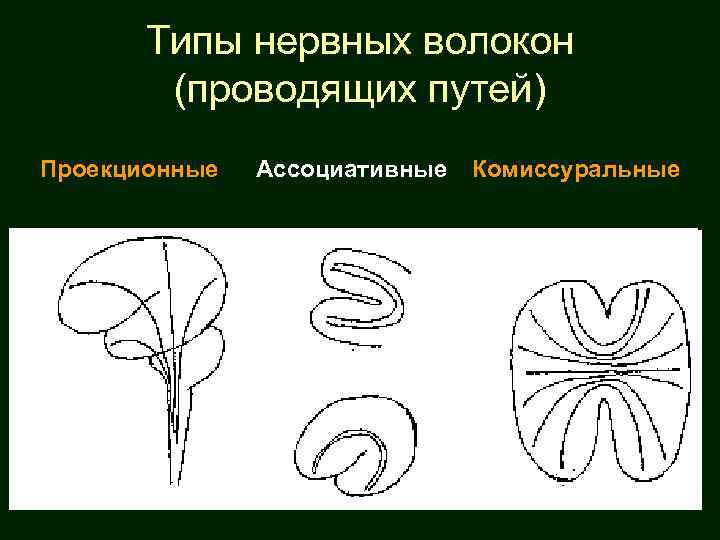 Типы нервных волокон (проводящих путей)

Проекционные Ассоциативные Комиссуральные